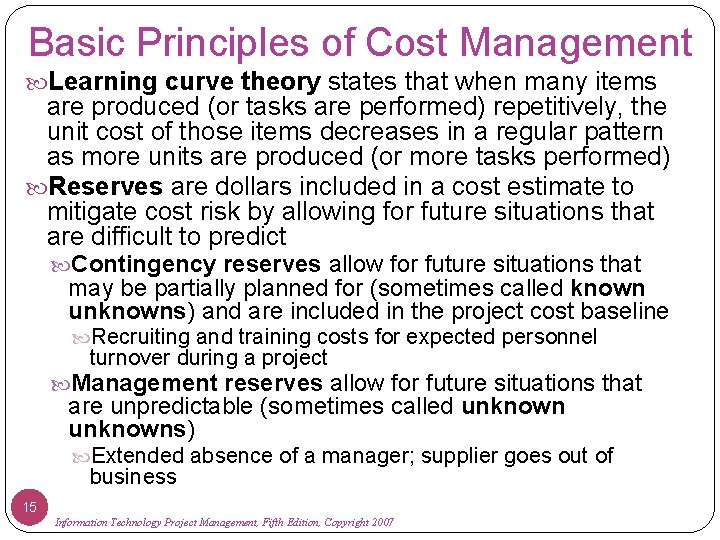 Basic Principles of Cost Management

Learning curve theory states that when many items are produced (or tasks are performed) repetitively, the unit cost of those items decreases in a regular pattern as more units are produced (or more tasks performed)

Reserves are dollars included in a cost estimate to mitigate cost risk by allowing for future situations that are difficult to predict

Contingency reserves allow for future situations that may be partially planned for (sometimes called known unknowns) and are included in the project cost baseline

Recruiting and training costs for expected personnel turnover during a project

Management reserves allow for future situations that are unpredictable (sometimes called unknown unknowns)

Extended absence of a manager; supplier goes out of business

15

Information Technology Project Management, Fifth Edition, Copyright 2007